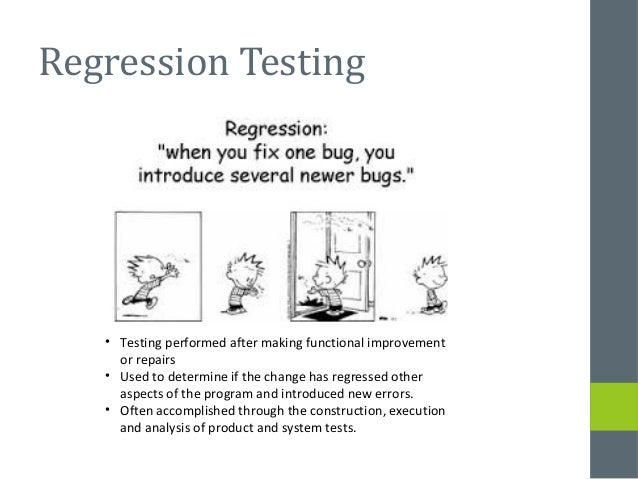 Regression Testing

Regression:
"when you fix one bug, you introduce several newer bugs."

• Testing performed after making functional improvement or repairs
• Used to determine if the change has regressed other aspects of the program and introduced new errors.
• Often accomplished through the construction, execution and analysis of product and system tests.